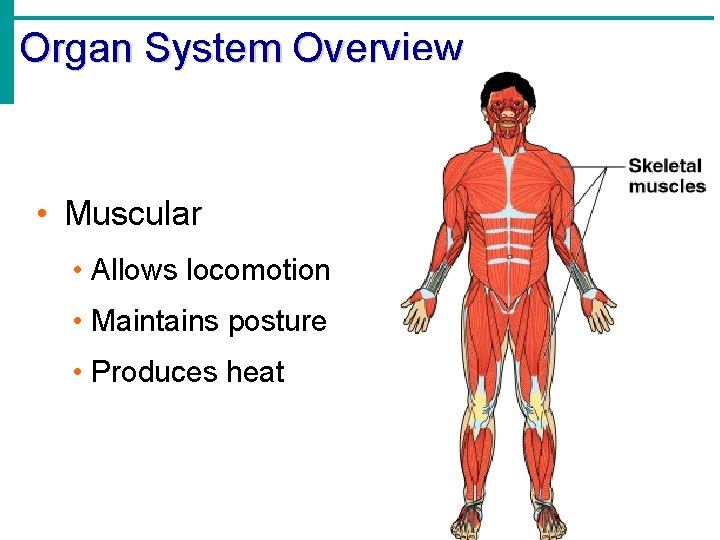 Organ System Overview

• Muscular
  • Allows locomotion
  • Maintains posture
  • Produces heat

Skeletal muscles